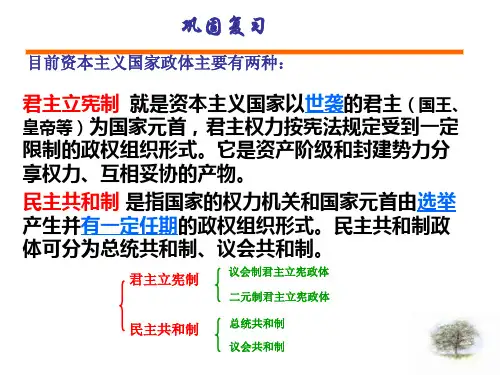 巩固复习

目前资本主义国家政体主要有两种：

君主立宪制 就是资本主义国家以世袭的君主（国王、皇帝等）为国家元首，君主权力按宪法规定受到一定限制的政权组织形式。它是资产阶级和封建势力分享权力、互相妥协的产物。

民主共和制 是指国家的权力机关和国家元首由选举产生并有一定任期的政权组织形式。民主共和制政体可分为总统共和制、议会共和制。

君主立宪制
议会制君主立宪政体
二元制君主立宪政体

民主共和制
总统共和制
议会共和制